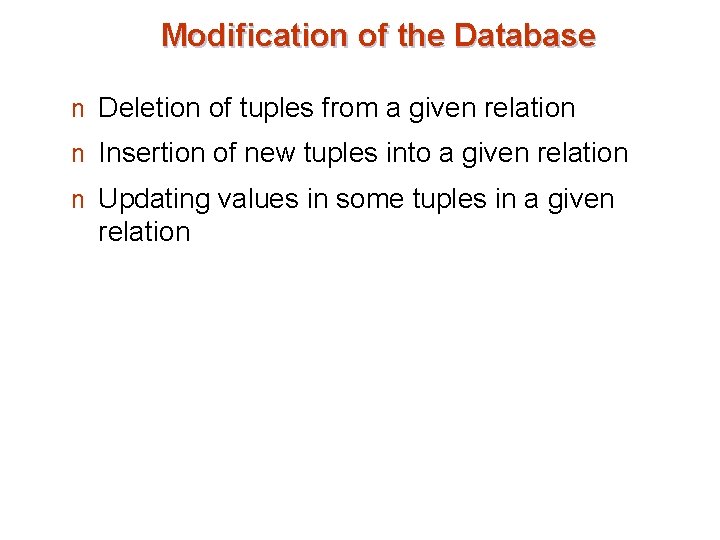 Modification of the Database

n Deletion of tuples from a given relation

n Insertion of new tuples into a given relation

n Updating values in some tuples in a given relation